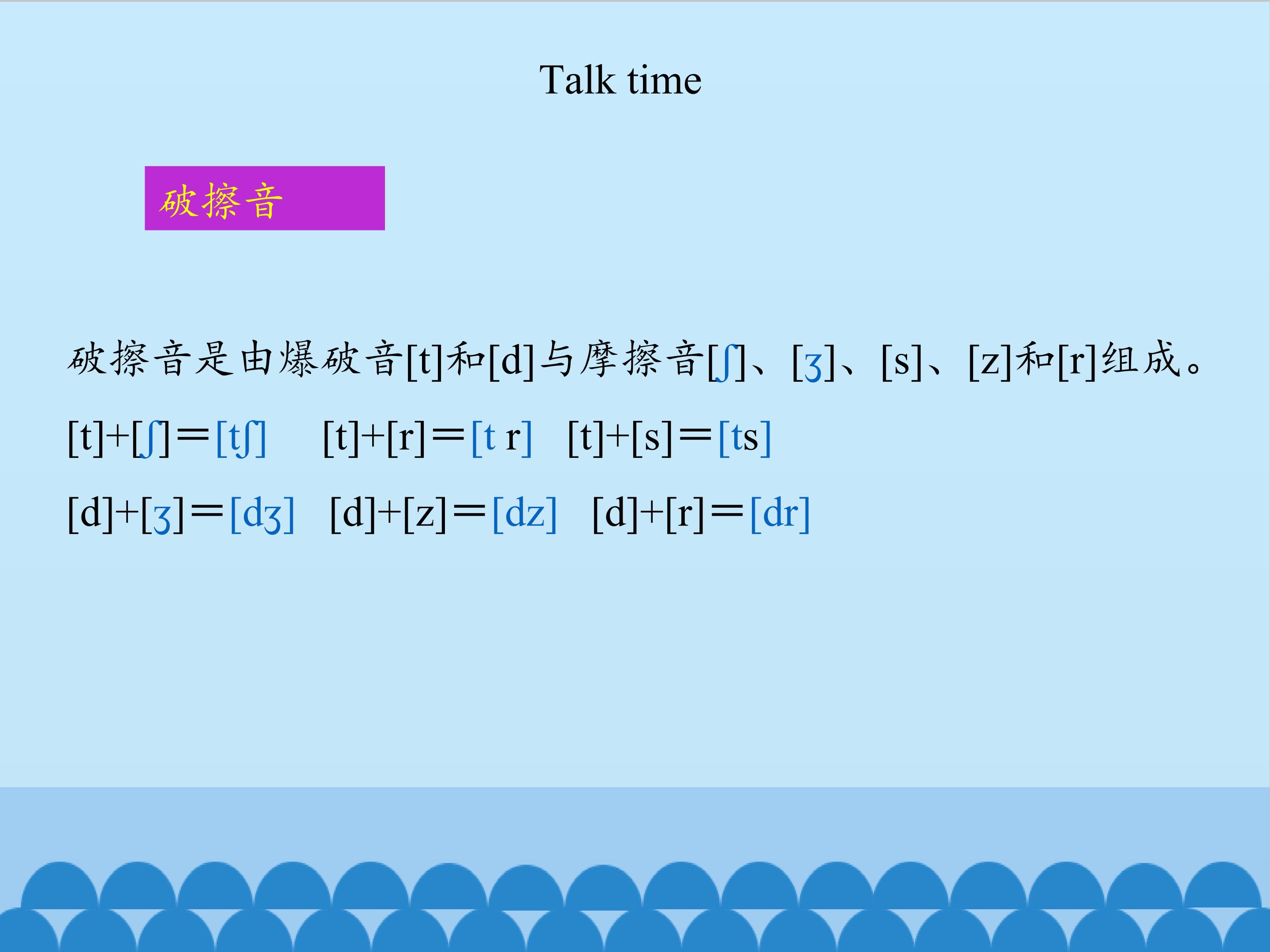 Talk time

破擦音

破擦音是由爆破音[t]和[d]与摩擦音[ʃ]、[ʒ]、[s]、[z]和[r]组成。

[t]+[ʃ]=[tʃ] [t]+[r]=[t r] [t]+[s]=[ts]

[d]+[ʒ]=[dʒ] [d]+[z]=[dz] [d]+[r]=[dr]